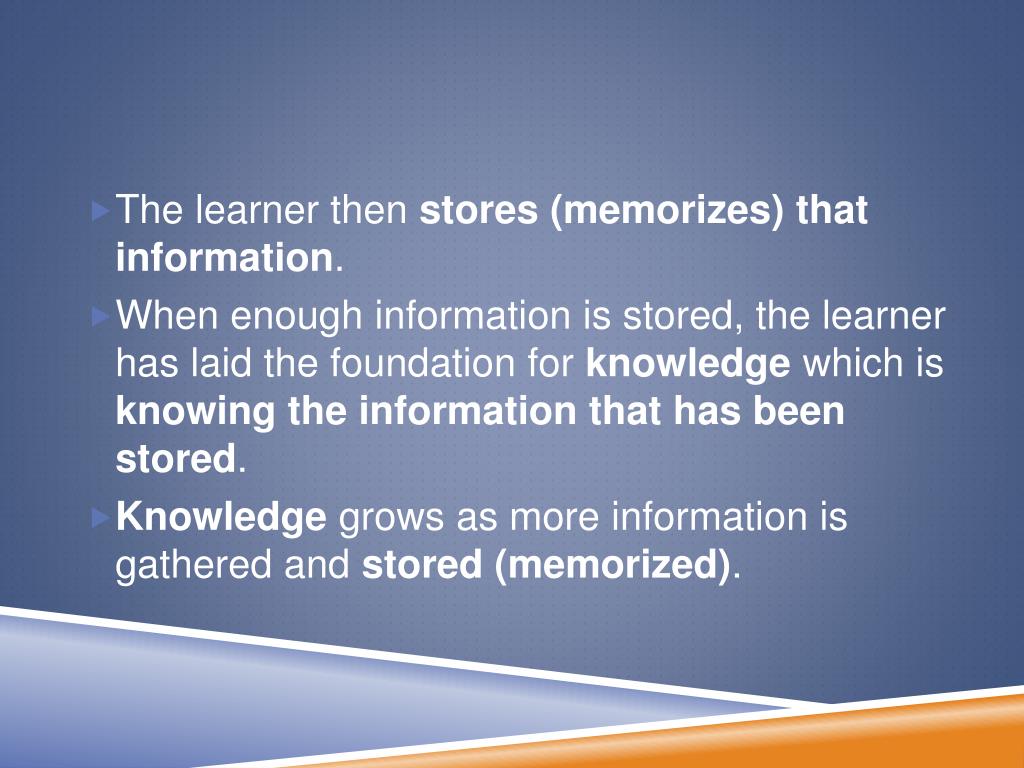 The learner then stores (memorizes) that information.

When enough information is stored, the learner has laid the foundation for knowledge which is knowing the information that has been stored.

Knowledge grows as more information is gathered and stored (memorized).